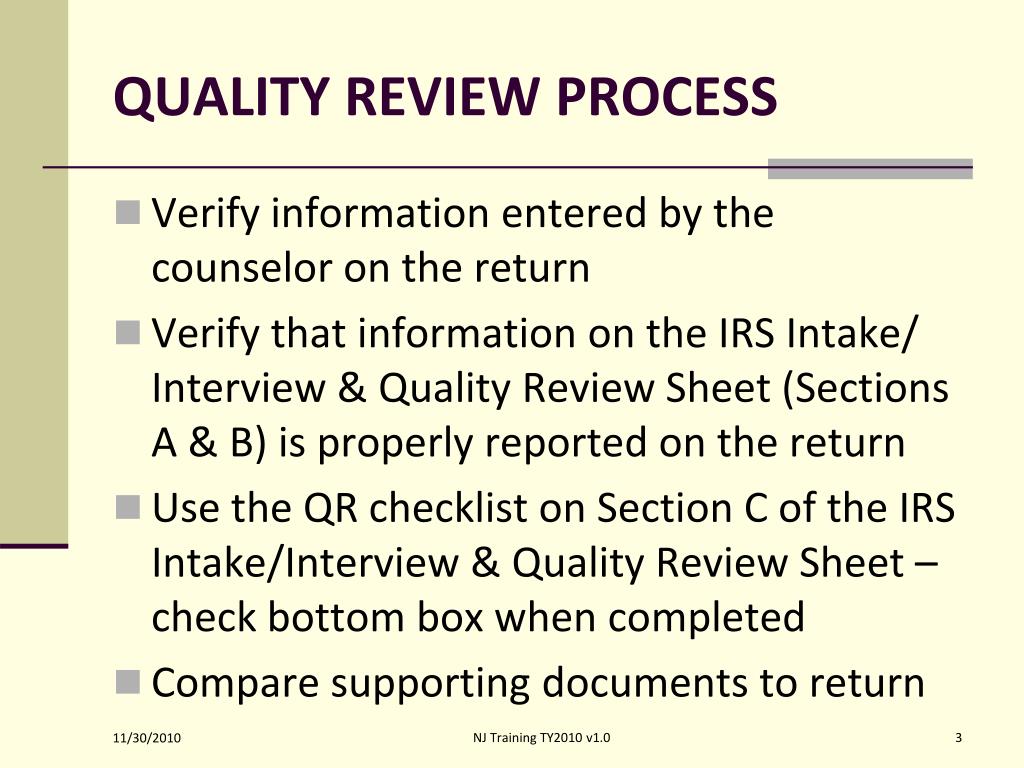 QUALITY REVIEW PROCESS

Verify information entered by the counselor on the return

Verify that information on the IRS Intake/ Interview & Quality Review Sheet (Sections A & B) is properly reported on the return

Use the QR checklist on Section C of the IRS Intake/Interview & Quality Review Sheet – check bottom box when completed

Compare supporting documents to return

11/30/2010

NJ Training TY2010 v1.0

3